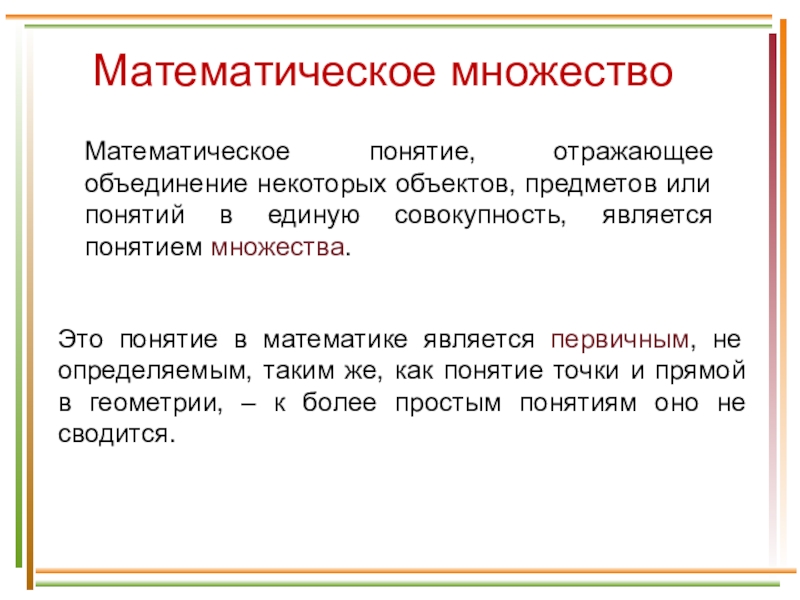 Математическое множество

Математическое понятие, отражающее объединение некоторых объектов, предметов или понятий в единую совокупность, является понятием множества.

Это понятие в математике является первичным, не определяемым, таким же, как понятие точки и прямой в геометрии, – к более простым понятиям оно не сводится.